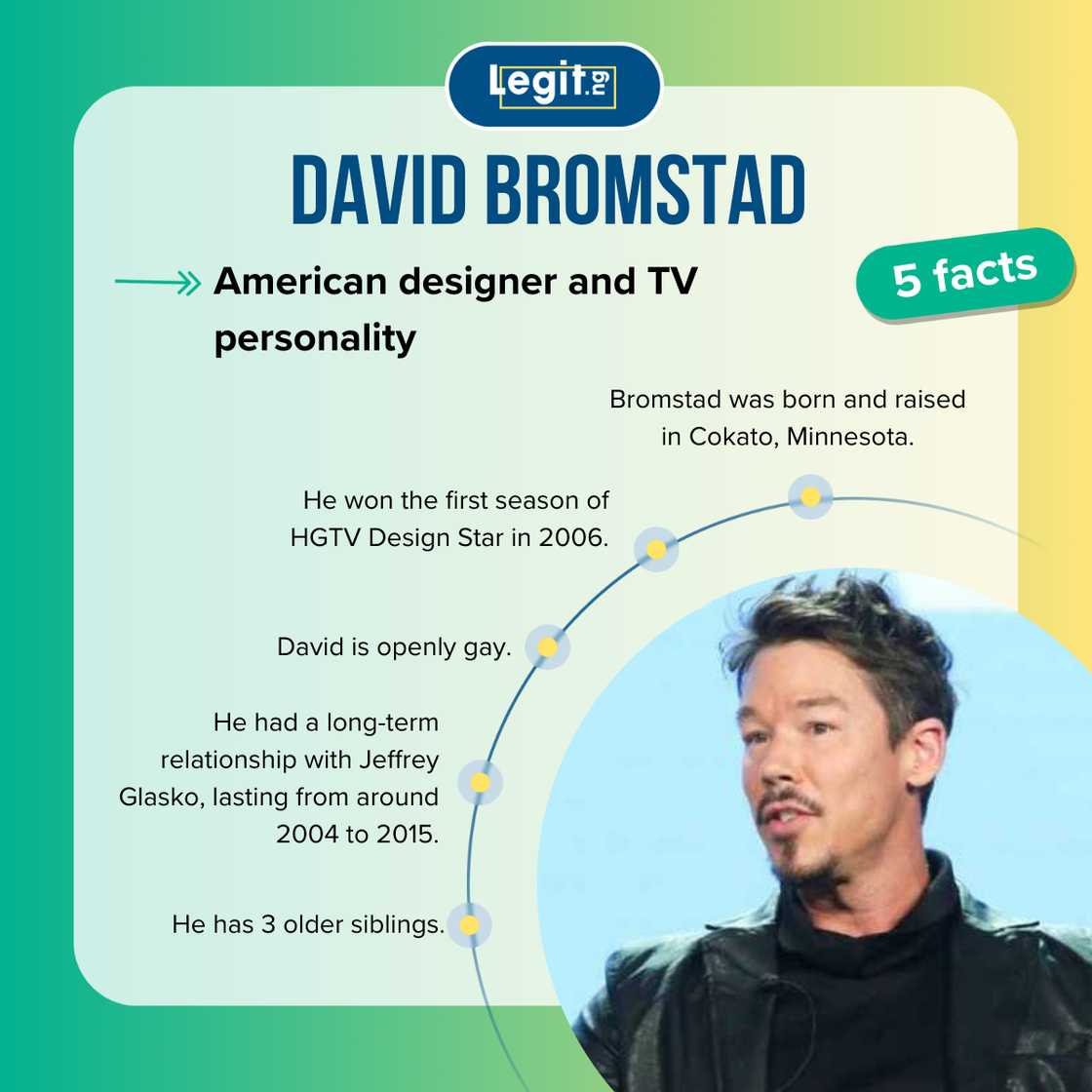 Legit.ng

DAVID BROMSTAD

American designer and TV personality

5 facts

Bromstad was born and raised in Cokato, Minnesota.

He won the first season of HGTV Design Star in 2006.

David is openly gay.

He had a long-term relationship with Jeffrey Glasko, lasting from around 2004 to 2015.

He has 3 older siblings.